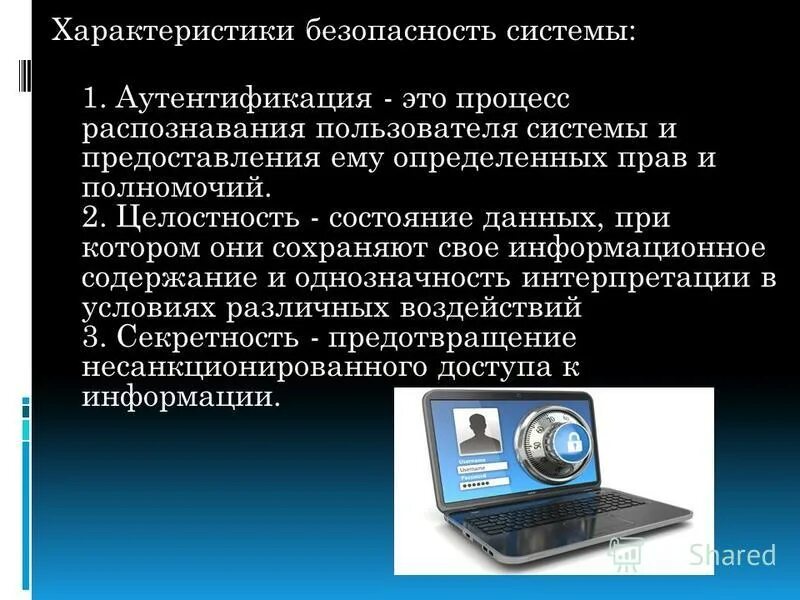 Характеристики безопасность системы:

1. Аутентификация - это процесс распознавания пользователя системы и предоставления ему определенных прав и полномочий.
2. Целостность - состояние данных, при котором они сохраняют свое информационное содержание и однозначность интерпретации в условиях различных воздействий
3. Секретность - предотвращение несанкционированного доступа к информации.

Username
Password

Shared